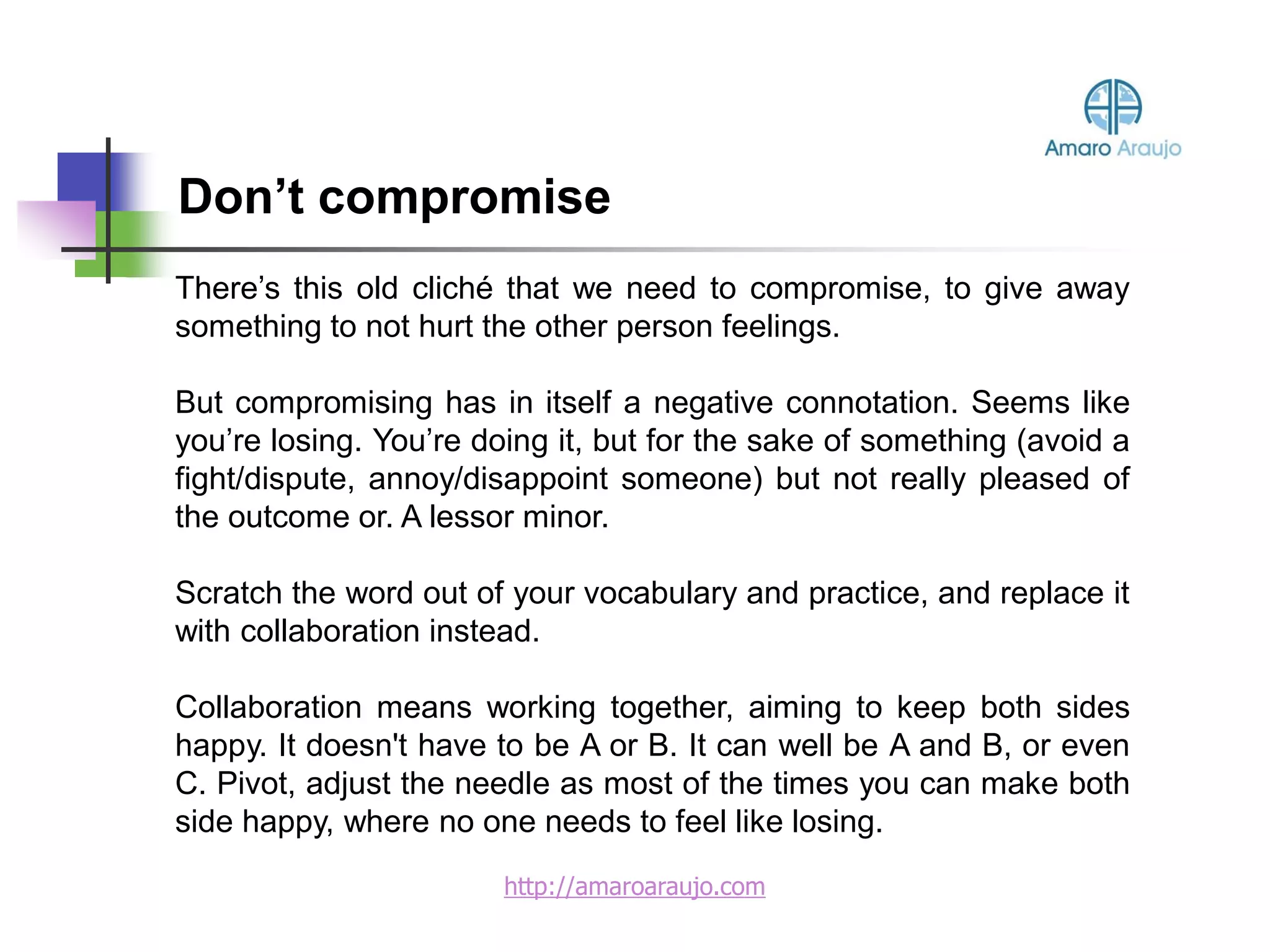 Amaro Araujo

Don’t compromise

There’s this old cliché that we need to compromise, to give away something to not hurt the other person feelings.

But compromising has in itself a negative connotation. Seems like you’re losing. You’re doing it, but for the sake of something (avoid a fight/dispute, annoy/disappoint someone) but not really pleased of the outcome or. A lessor minor.

Scratch the word out of your vocabulary and practice, and replace it with collaboration instead.

Collaboration means working together, aiming to keep both sides happy. It doesn't have to be A or B. It can well be A and B, or even C. Pivot, adjust the needle as most of the times you can make both side happy, where no one needs to feel like losing.

http://amaroaraujo.com